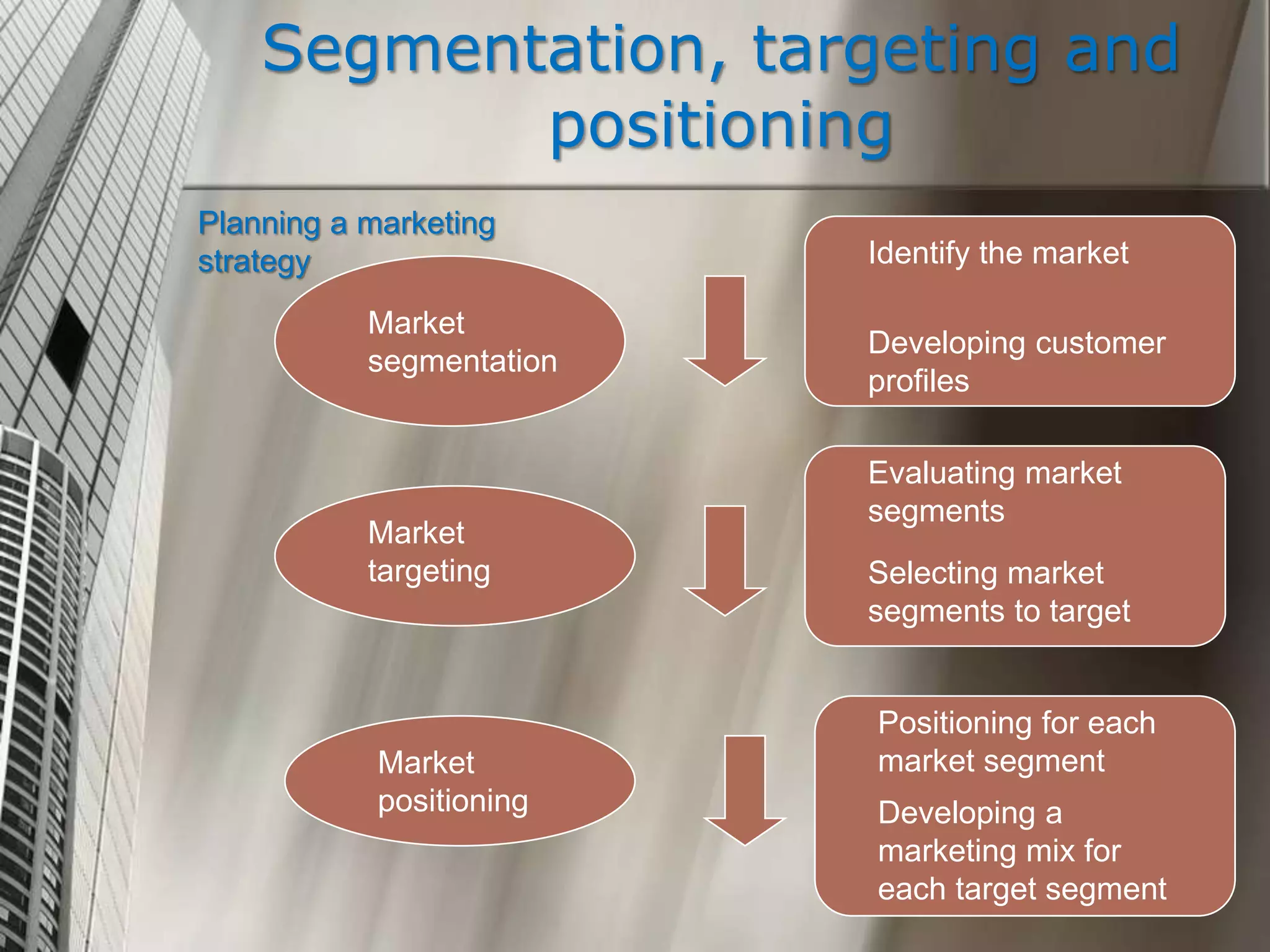 Segmentation, targeting and positioning

Planning a marketing strategy

Market segmentation

Identify the market

Developing customer profiles

Market targeting

Evaluating market segments

Selecting market segments to target

Market positioning

Positioning for each market segment

Developing a marketing mix for each target segment